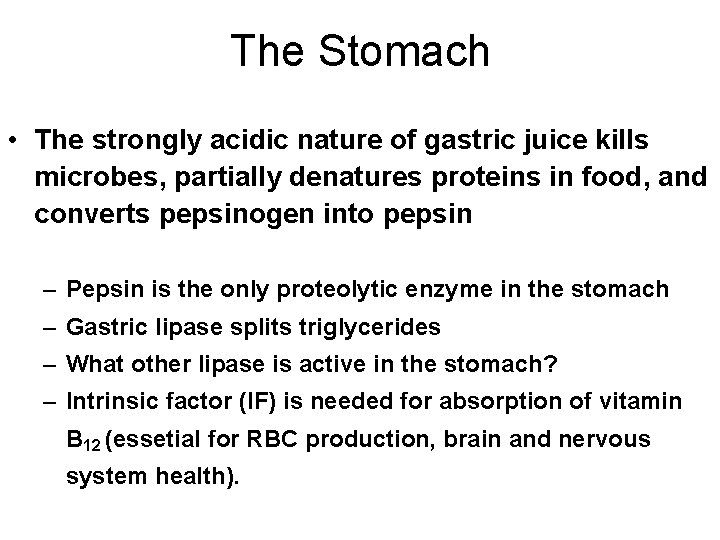 The Stomach

• The strongly acidic nature of gastric juice kills microbes, partially denatures proteins in food, and converts pepsinogen into pepsin

– Pepsin is the only proteolytic enzyme in the stomach
– Gastric lipase splits triglycerides
– What other lipase is active in the stomach?
– Intrinsic factor (IF) is needed for absorption of vitamin $B_{12}$ (essetial for RBC production, brain and nervous system health).